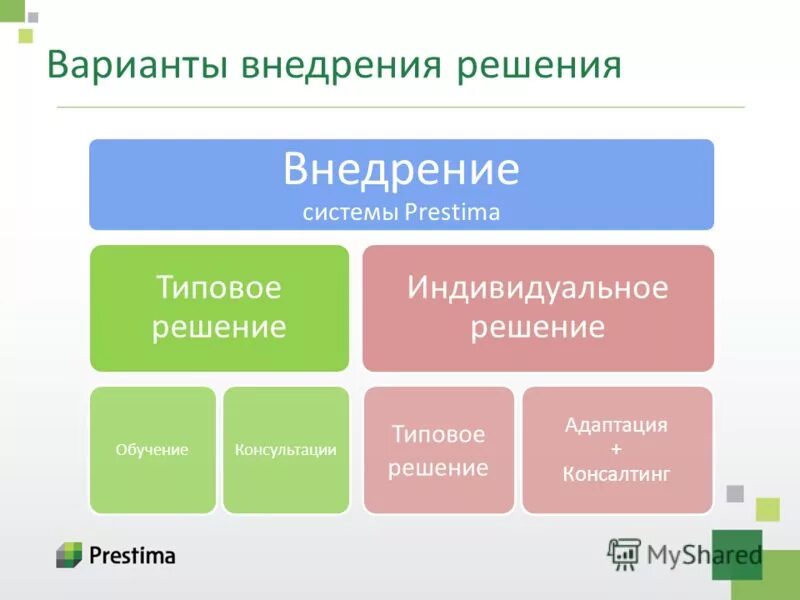 Варианты внедрения решения

Внедрение
системы Prestima

Типовое решение

Индивидуальное решение

Обучение

Консультации

Типовое решение

Адаптация
+
Консалтинг

Prestima

MyShared